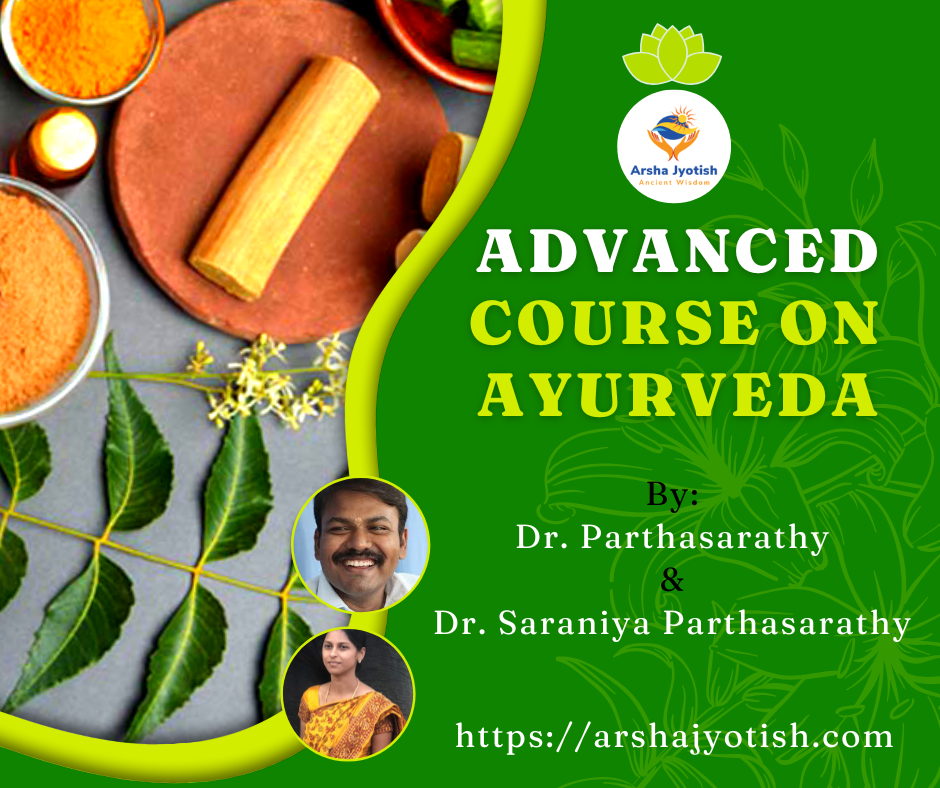 Arsha Jyotish
Ancient Wisdom

ADVANCED
COURSE ON
AYURVEDA

By:
Dr. Parthasarathy
&
Dr. Saraniya Parthasarathy

https://arshajyotish.com